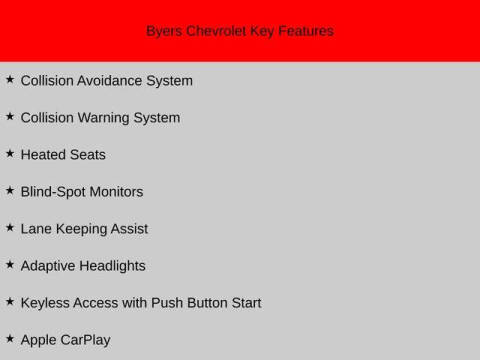 Byers Chevrolet Key Features

★ Collision Avoidance System

★ Collision Warning System

★ Heated Seats

★ Blind-Spot Monitors

★ Lane Keeping Assist

★ Adaptive Headlights

★ Keyless Access with Push Button Start

★ Apple CarPlay